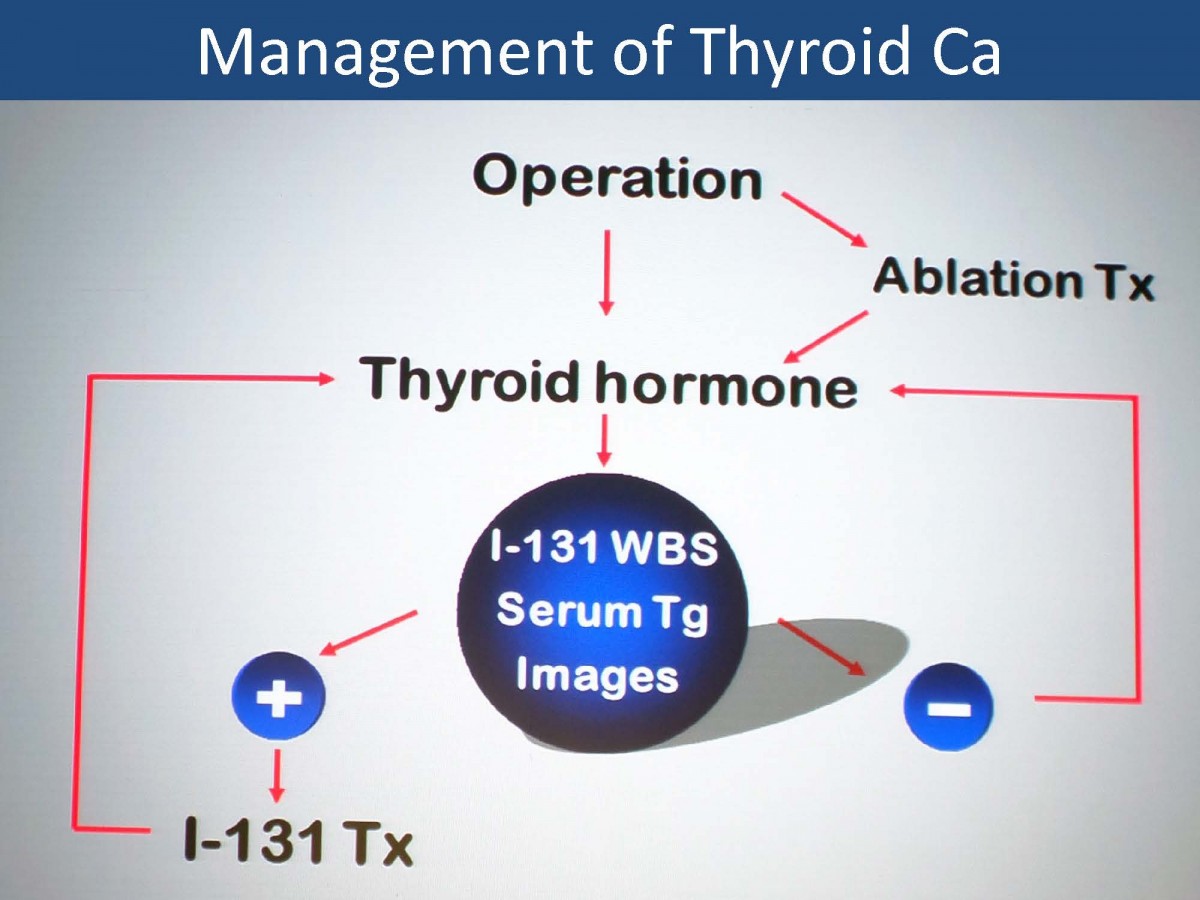 Management of Thyroid Ca

Operation

Ablation Tx

Thyroid hormone

I-131 WBS
Serum Tg
Images

+

−

I-131 Tx